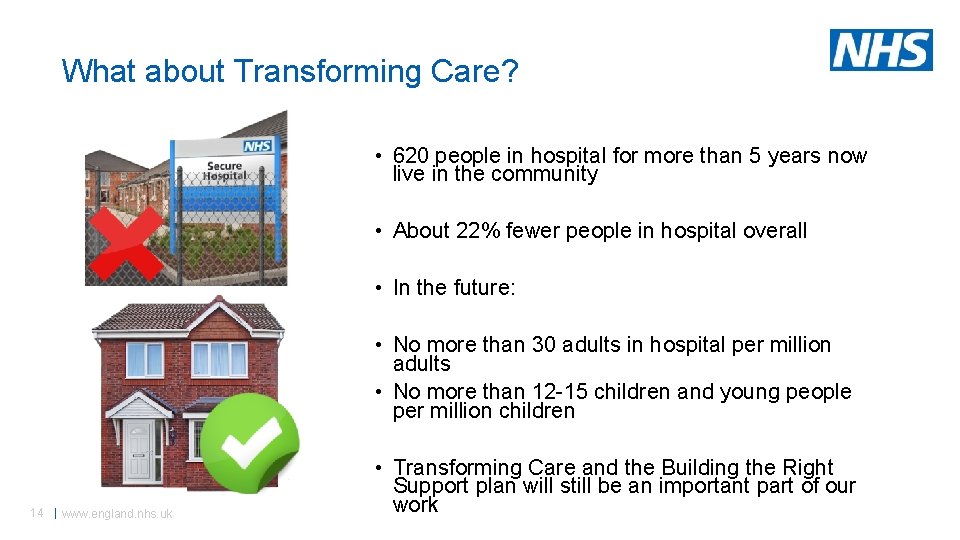 What about Transforming Care?

NHS

NHS
Secure
Hospital

• 620 people in hospital for more than 5 years now live in the community

• About 22% fewer people in hospital overall

• In the future:

• No more than 30 adults in hospital per million adults
• No more than 12-15 children and young people per million children

• Transforming Care and the Building the Right Support plan will still be an important part of our work

14 | www.england.nhs.uk